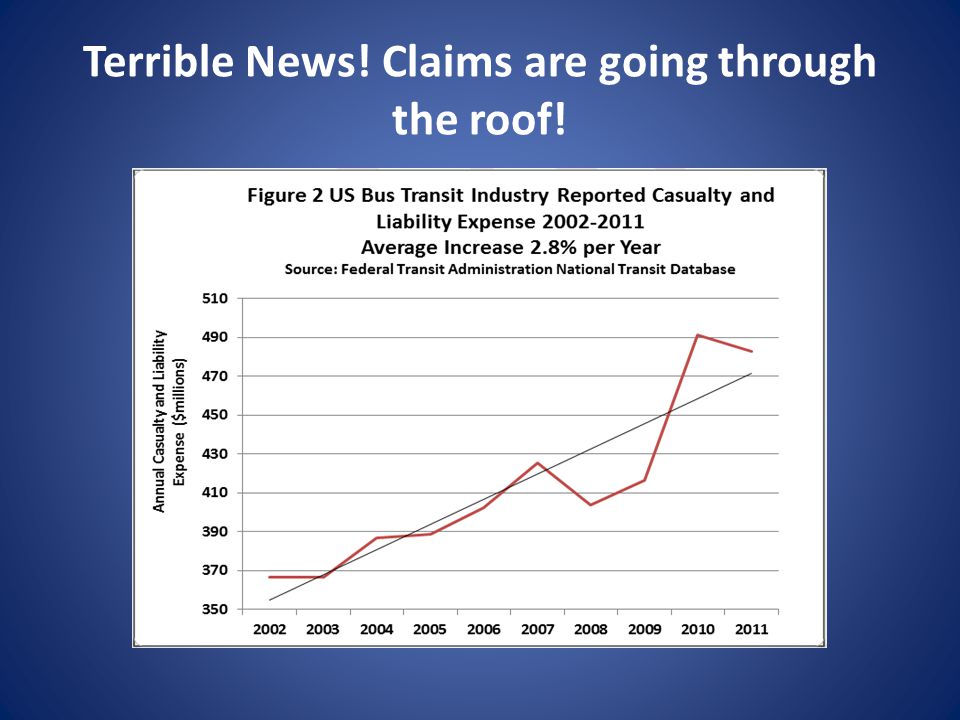 Terrible News! Claims are going through the roof!

Figure 2 US Bus Transit Industry Reported Casualty and Liability Expense 2002-2011
Average Increase 2.8% per Year
Source: Federal Transit Administration National Transit Database

Annual Casualty and Liability Expense ($millions)

510
490
470
450
430
410
390
370
350

2002 2003 2004 2005 2006 2007 2008 2009 2010 2011